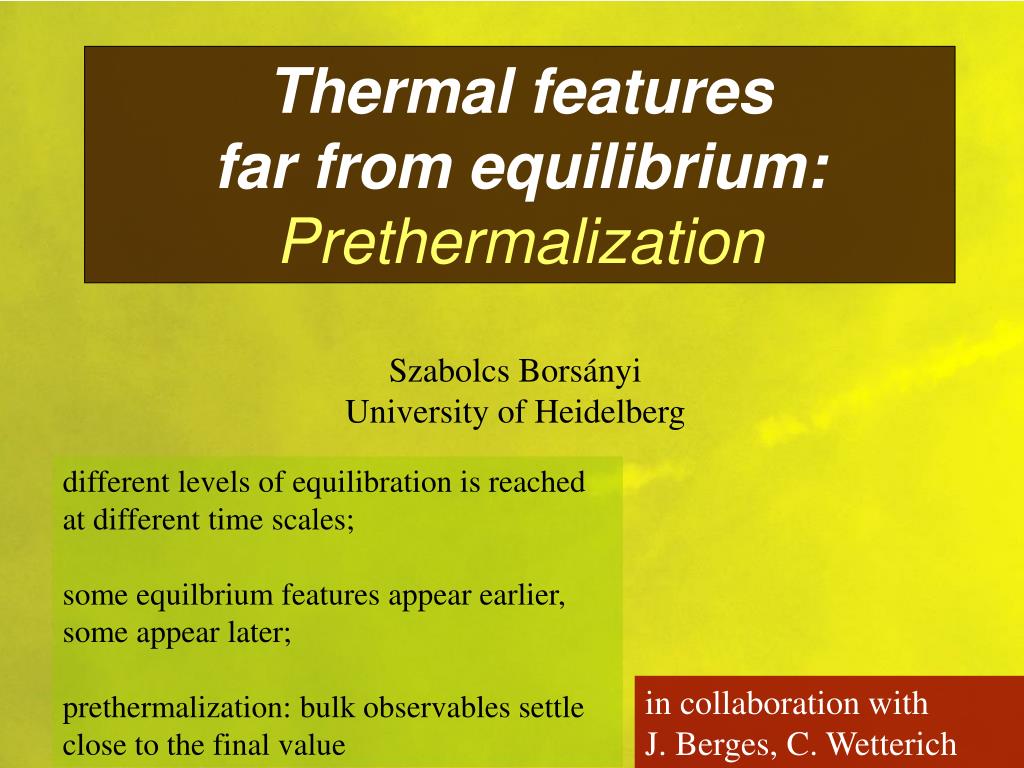 Thermal features far from equilibrium: Prethermalization

Szabolcs Borsányi
University of Heidelberg

different levels of equilibration is reached at different time scales;

some equilbrium features appear earlier, some appear later;

prethermalization: bulk observables settle close to the final value

in collaboration with
J. Berges, C. Wetterich